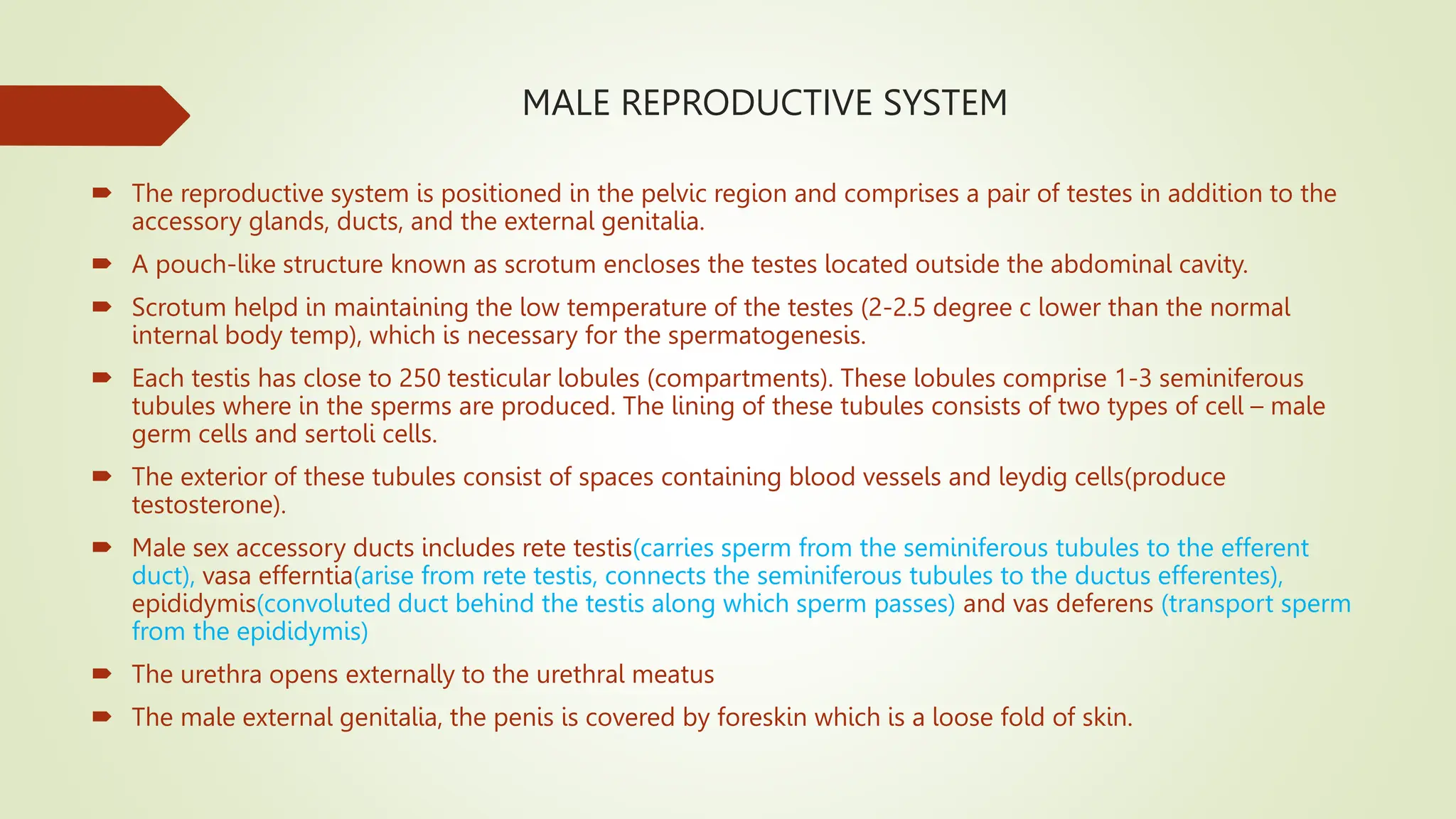 MALE REPRODUCTIVE SYSTEM

The reproductive system is positioned in the pelvic region and comprises a pair of testes in addition to the accessory glands, ducts, and the external genitalia.

A pouch-like structure known as scrotum encloses the testes located outside the abdominal cavity.

Scrotum helpd in maintaining the low temperature of the testes (2-2.5 degree c lower than the normal internal body temp), which is necessary for the spermatogenesis.

Each testis has close to 250 testicular lobules (compartments). These lobules comprise 1-3 seminiferous tubules where in the sperms are produced. The lining of these tubules consists of two types of cell – male germ cells and sertoli cells.

The exterior of these tubules consist of spaces containing blood vessels and leydig cells(produce testosterone).

Male sex accessory ducts includes rete testis(carries sperm from the seminiferous tubules to the efferent duct), vasa efferntia(arise from rete testis, connects the seminiferous tubules to the ductus efferentes), epididymis(convoluted duct behind the testis along which sperm passes) and vas deferens (transport sperm from the epididymis)

The urethra opens externally to the urethral meatus

The male external genitalia, the penis is covered by foreskin which is a loose fold of skin.